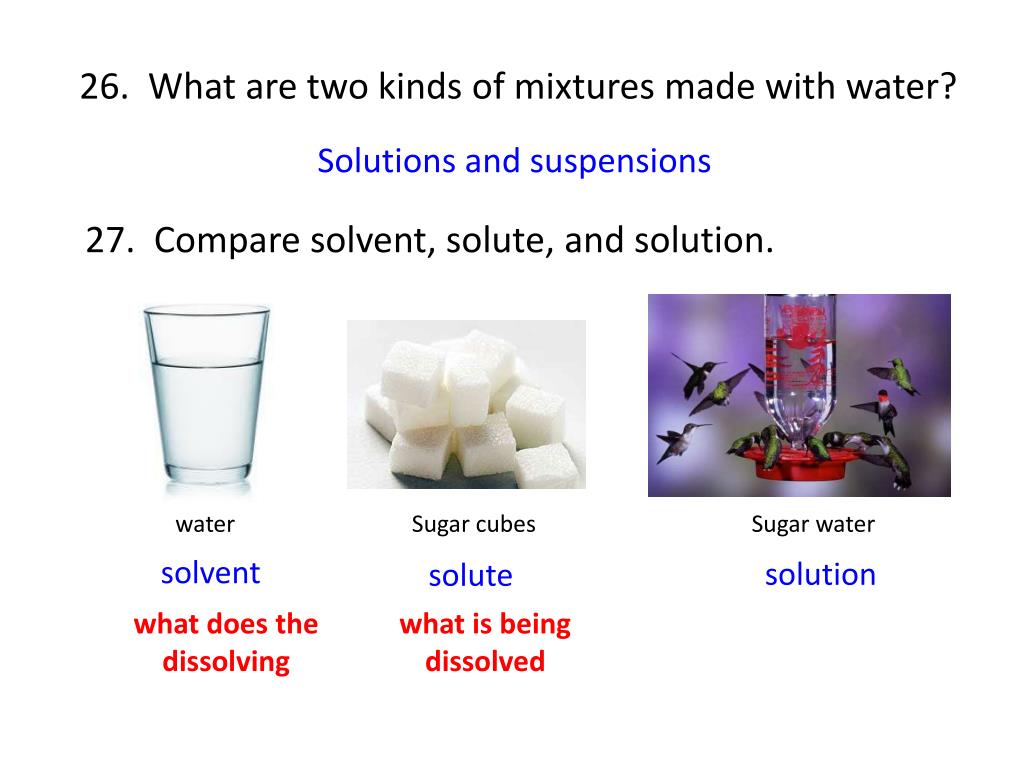 26. What are two kinds of mixtures made with water?

Solutions and suspensions

27. Compare solvent, solute, and solution.

water

solvent

what does the dissolving

Sugar cubes

solute

what is being dissolved

Sugar water

solution